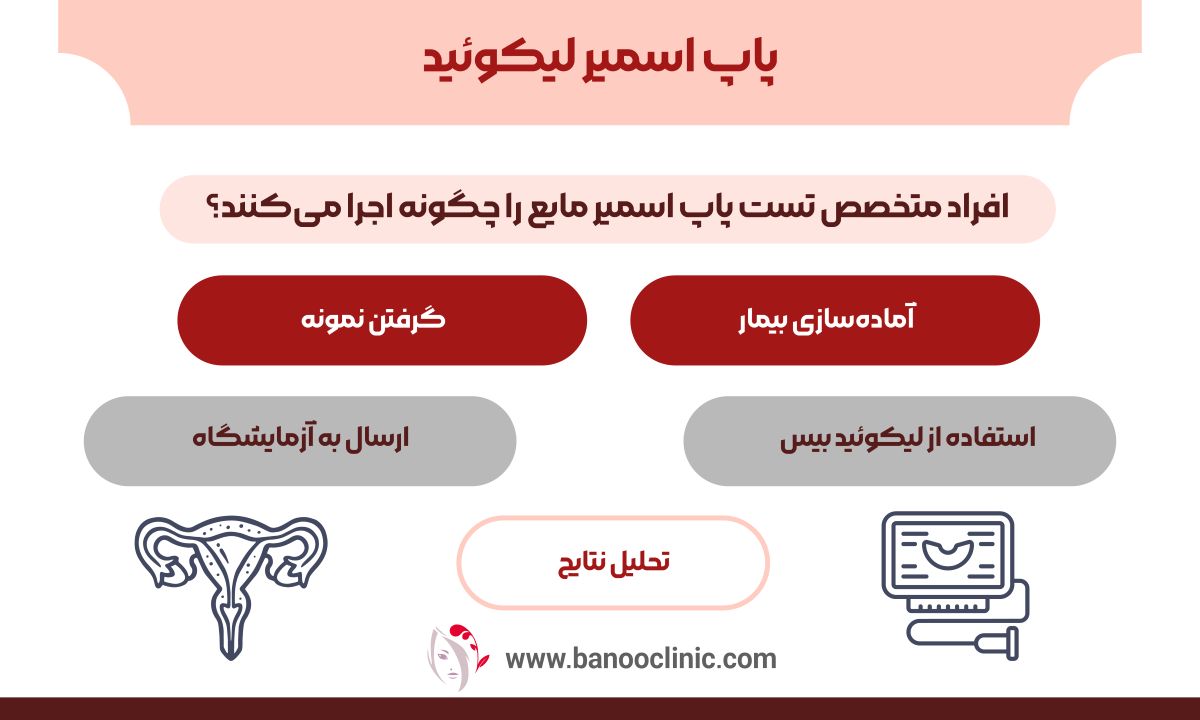 پاپ اسمیر لیکوئید

افراد متخصص تست پاپ اسمیر مایع را چگونه اجرا می‌کنند؟

آماده‌سازی بیمار

گرفتن نمونه

استفاده از لیکوئید بیس

ارسال به آزمایشگاه

تحلیل نتایج

www.banooclinic.com